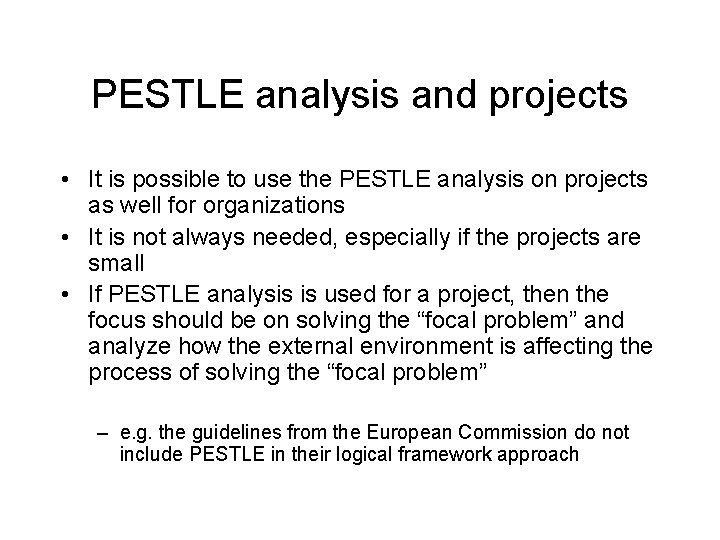 PESTLE analysis and projects

• It is possible to use the PESTLE analysis on projects as well for organizations
• It is not always needed, especially if the projects are small
• If PESTLE analysis is used for a project, then the focus should be on solving the “focal problem” and analyze how the external environment is affecting the process of solving the “focal problem”

– e.g. the guidelines from the European Commission do not include PESTLE in their logical framework approach